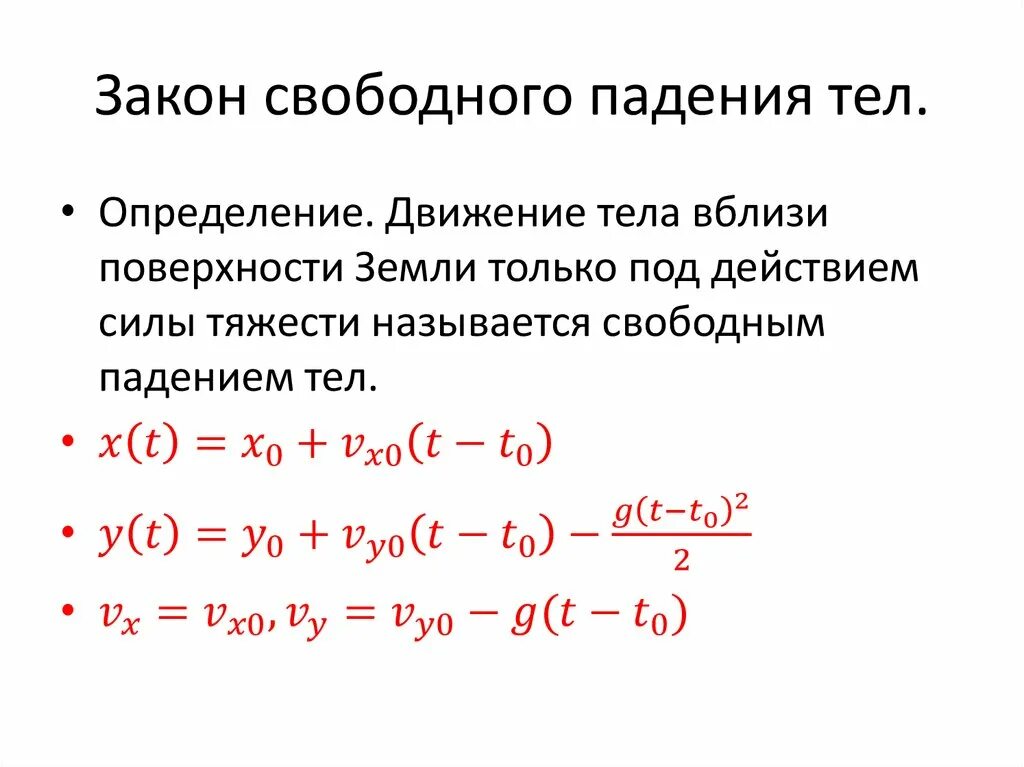 Закон свободного падения тел.

• Определение. Движение тела вблизи поверхности Земли только под действием силы тяжести называется свободным падением тел.

• $x(t) = x_0 + v_{x0}(t - t_0)$

• $y(t) = y_0 + v_{y0}(t - t_0) - \frac{g(t-t_0)^2}{2}$

• $v_x = v_{x0}, v_y = v_{y0} - g(t - t_0)$